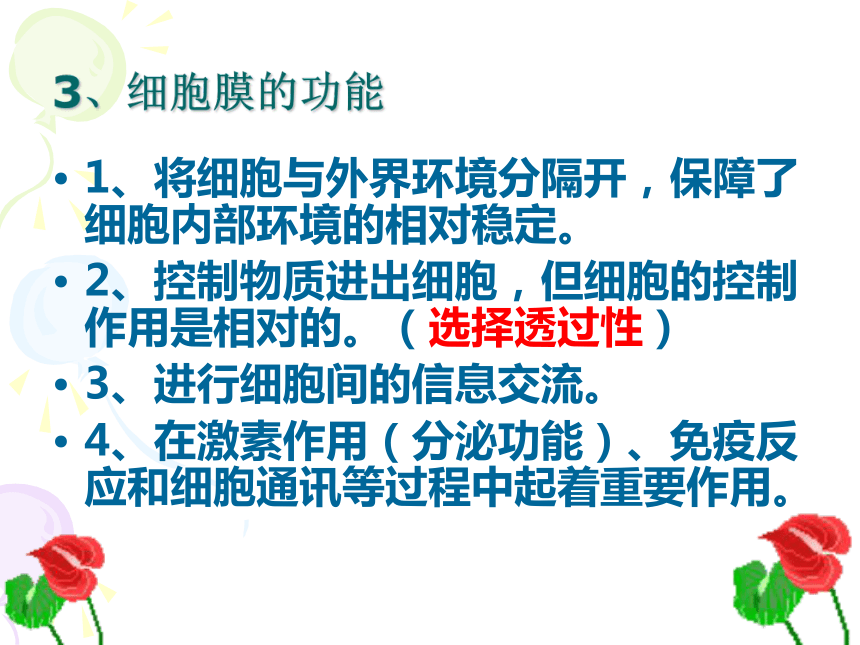 3、细胞膜的功能

• 1、将细胞与外界环境分隔开，保障了细胞内部环境的相对稳定。
• 2、控制物质进出细胞，但细胞的控制作用是相对的。（选择透过性）
• 3、进行细胞间的信息交流。
• 4、在激素作用（分泌功能）、免疫反应和细胞通讯等过程中起着重要作用。